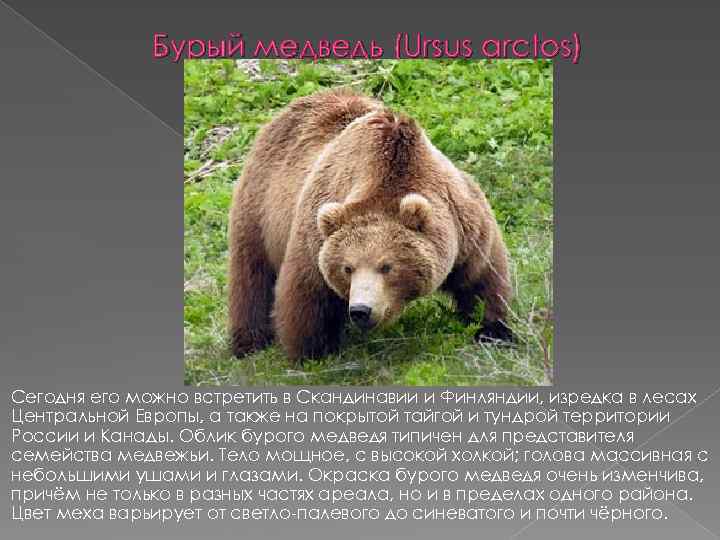 Бурый медведь (Ursus arctos)

Сегодня его можно встретить в Скандинавии и Финляндии, изредка в лесах Центральной Европы, а также на покрытой тайгой и тундрой территории России и Канады. Облик бурого медведя типичен для представителя семейства медвежьи. Тело мощное, с высокой холкой; голова массивная с небольшими ушами и глазами. Окраска бурого медведя очень изменчива, причём не только в разных частях ареала, но и в пределах одного района. Цвет меха варьирует от светло-палевого до синеватого и почти чёрного.